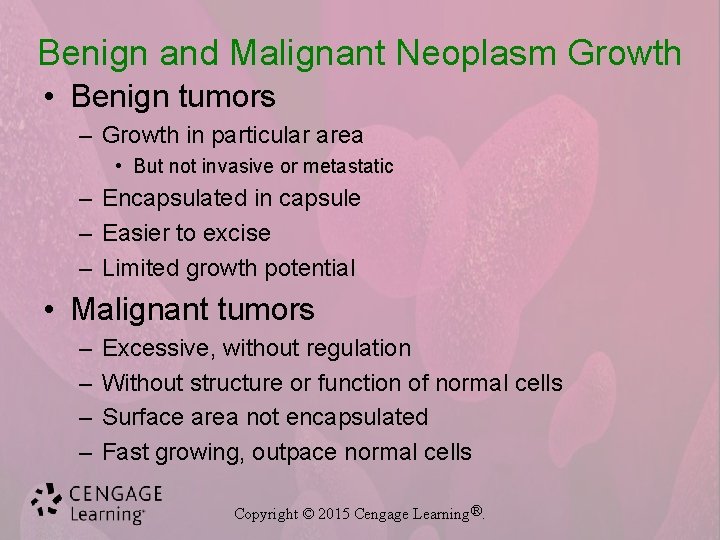 Benign and Malignant Neoplasm Growth

• Benign tumors
– Growth in particular area
• But not invasive or metastatic
– Encapsulated in capsule
– Easier to excise
– Limited growth potential

• Malignant tumors
– Excessive, without regulation
– Without structure or function of normal cells
– Surface area not encapsulated
– Fast growing, outpace normal cells

CENGAGE Learning®

Copyright © 2015 Cengage Learning®.